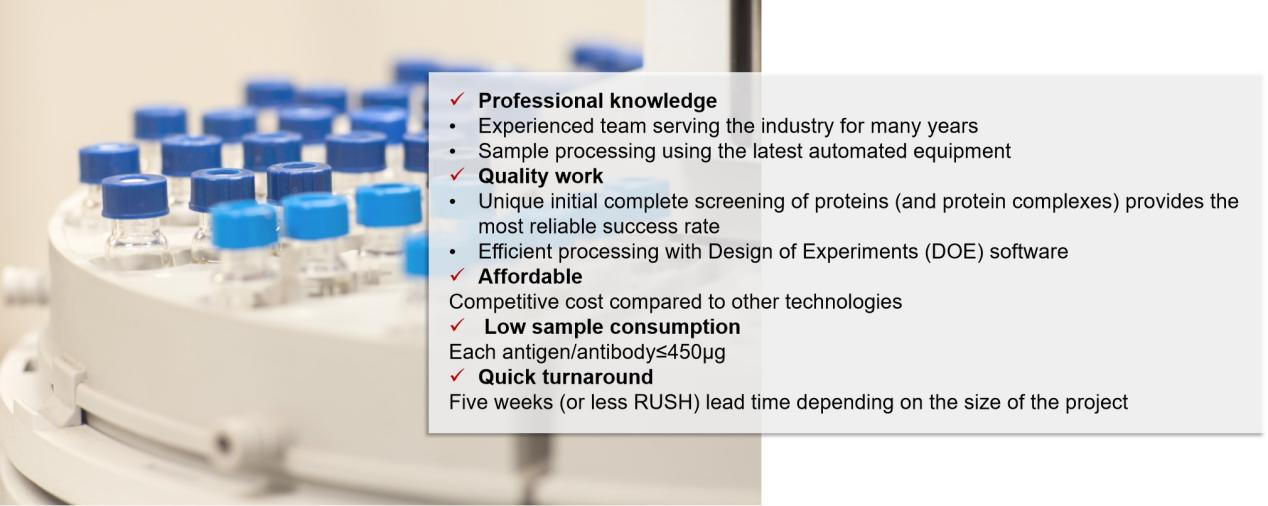 ✓ Professional knowledge
• Experienced team serving the industry for many years
• Sample processing using the latest automated equipment
✓ Quality work
• Unique initial complete screening of proteins (and protein complexes) provides the most reliable success rate
• Efficient processing with Design of Experiments (DOE) software
✓ Affordable
Competitive cost compared to other technologies
✓ Low sample consumption
Each antigen/antibody≤450μg
✓ Quick turnaround
Five weeks (or less RUSH) lead time depending on the size of the project